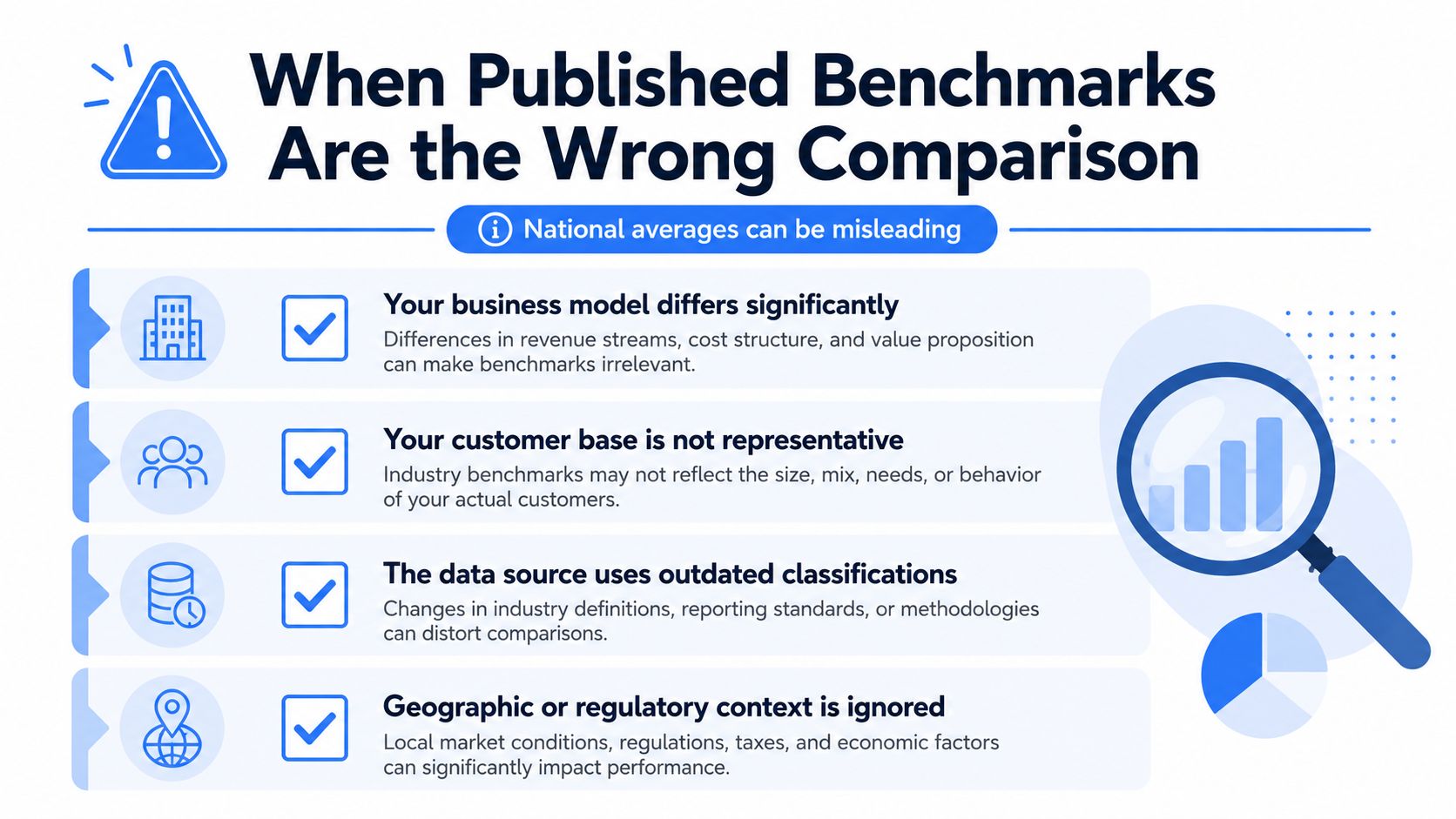 When Published Benchmarks Are the Wrong Comparison

National averages can be misleading

Your business model differs significantly
Differences in revenue streams, cost structure, and value proposition can make benchmarks irrelevant.

Your customer base is not representative
Industry benchmarks may not reflect the size, mix, needs, or behavior of your actual customers.

The data source uses outdated classifications
Changes in industry definitions, reporting standards, or methodologies can distort comparisons.

Geographic or regulatory context is ignored
Local market conditions, regulations, taxes, and economic factors can significantly impact performance.